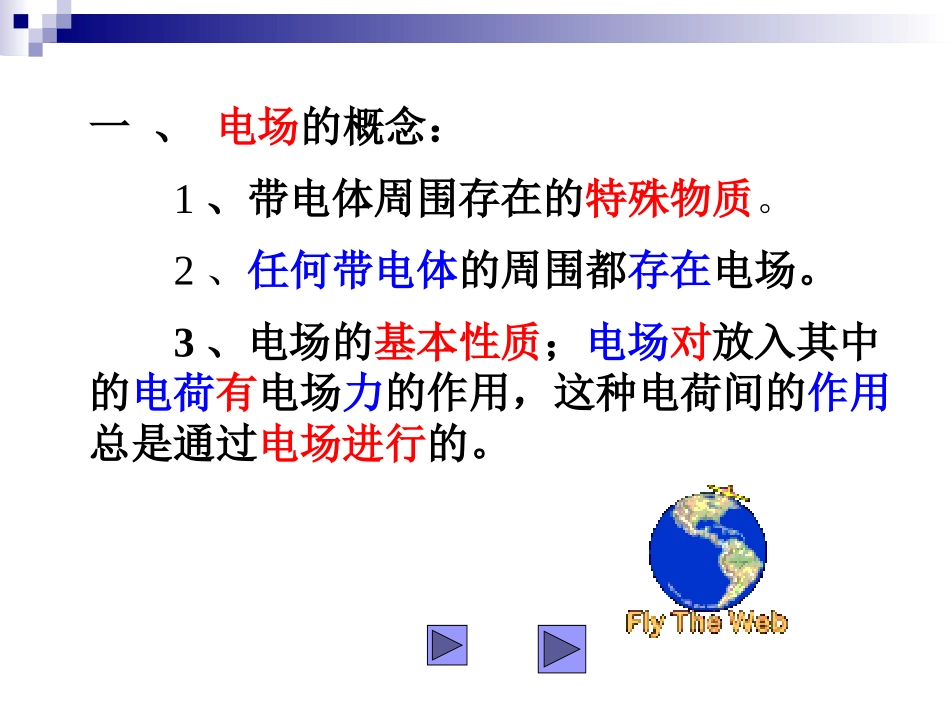 一 、 电场的概念：

1 、带电体周围存在的特殊物质。

2 、任何带电体的周围都存在电场。

3 、电场的基本性质；电场对放入其中的电荷有电场力的作用，这种电荷间的作用总是通过电场进行的。

Fly The Web